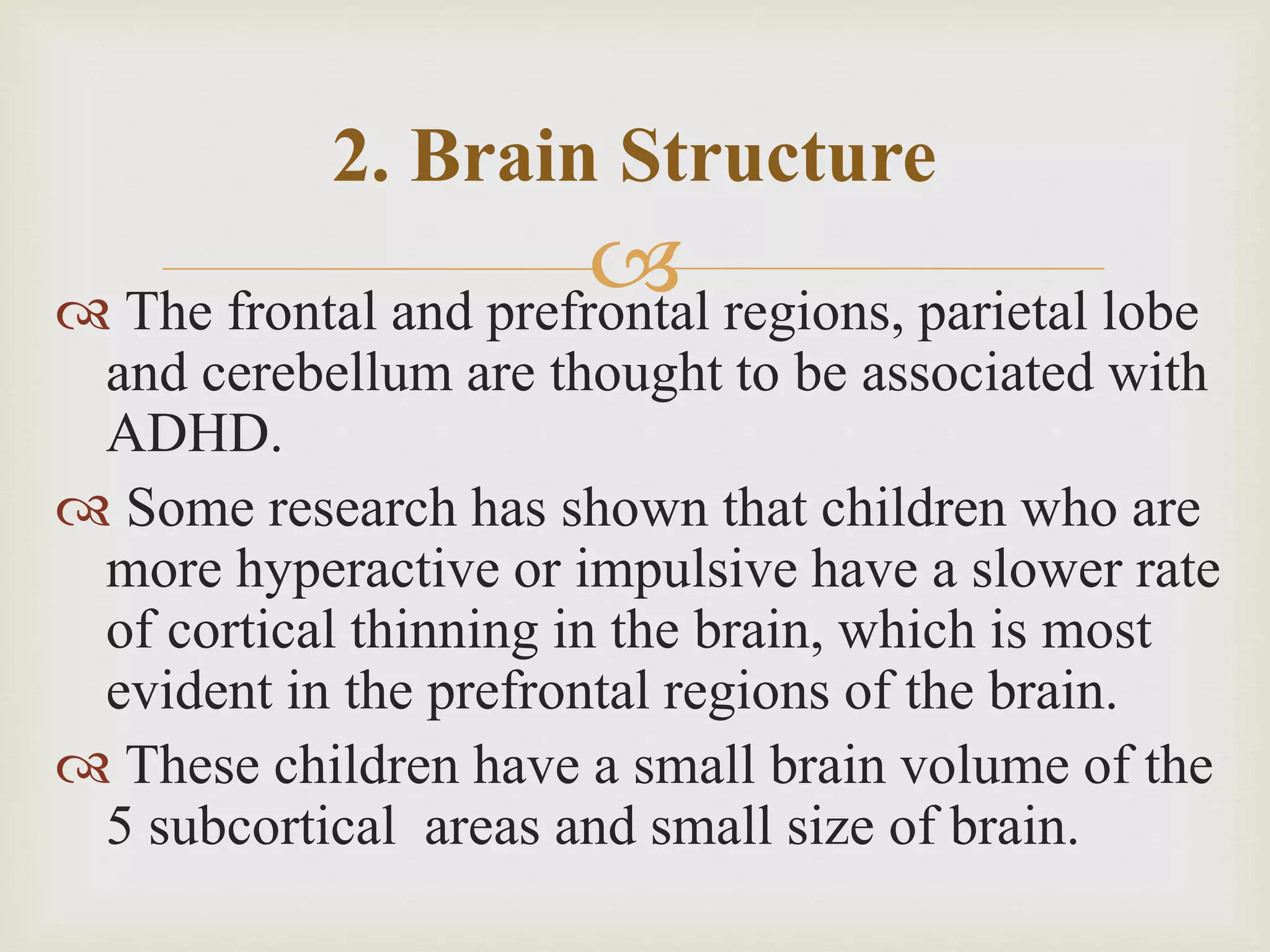 2. Brain Structure

The frontal and prefrontal regions, parietal lobe and cerebellum are thought to be associated with ADHD.

Some research has shown that children who are more hyperactive or impulsive have a slower rate of cortical thinning in the brain, which is most evident in the prefrontal regions of the brain.

These children have a small brain volume of the 5 subcortical  areas and small size of brain.